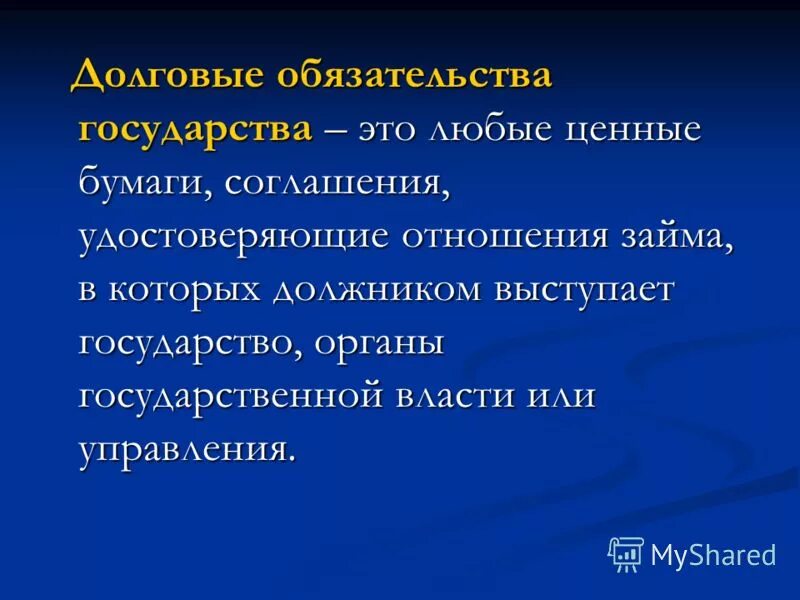 Долговые обязательства государства – это любые ценные бумаги, соглашения, удостоверяющие отношения займа, в которых должником выступает государство, органы государственной власти или управления.

MyShared